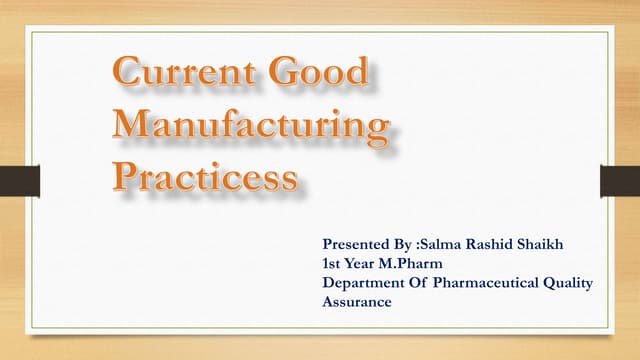 Current Good Manufacturing Practicess

Presented By :Salma Rashid Shaikh
1st Year M.Pharm
Department Of Pharmaceutical Quality Assurance